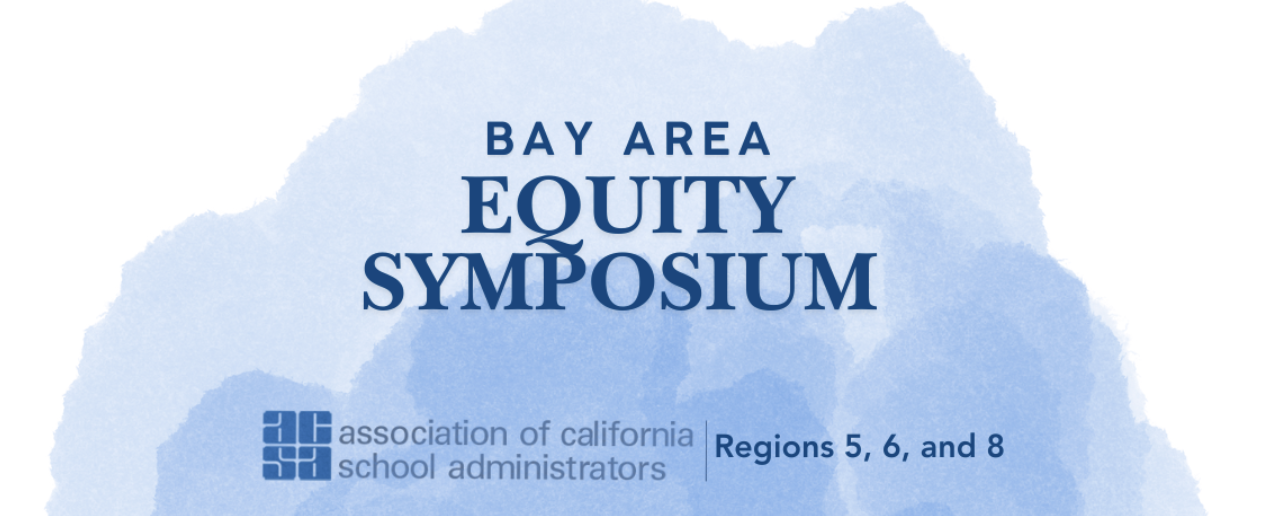 BAY AREA
EQUITY
SYMPOSIUM

acsa association of california school administrators

Regions 5, 6, and 8